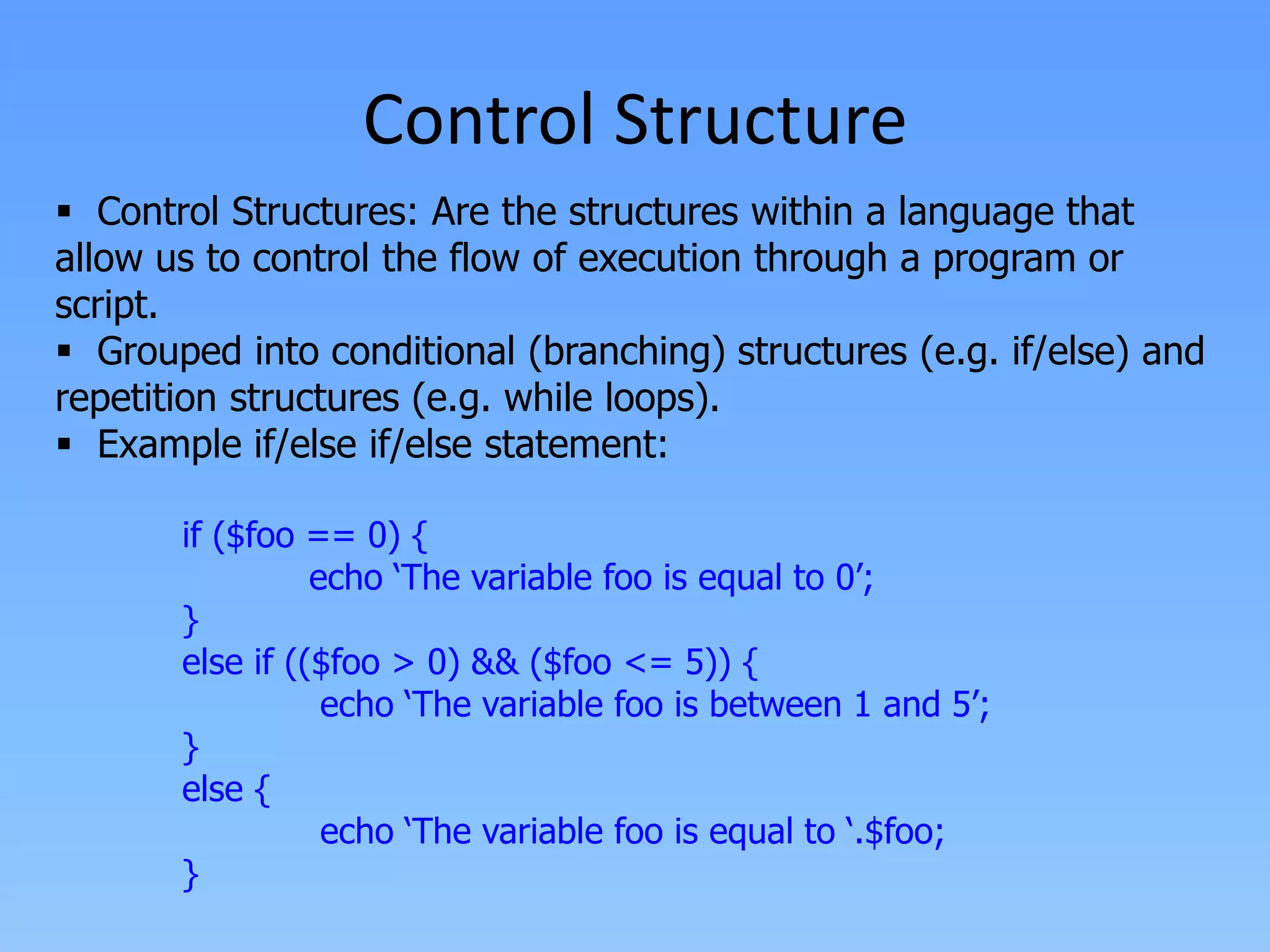 Control Structure

▪ Control Structures: Are the structures within a language that allow us to control the flow of execution through a program or script.
▪ Grouped into conditional (branching) structures (e.g. if/else) and repetition structures (e.g. while loops).
▪ Example if/else if/else statement:

if ($foo == 0) {
echo ‘The variable foo is equal to 0’;
}
else if (($foo > 0) && ($foo <= 5)) {
echo ‘The variable foo is between 1 and 5’;
}
else {
echo ‘The variable foo is equal to ‘.$foo;
}